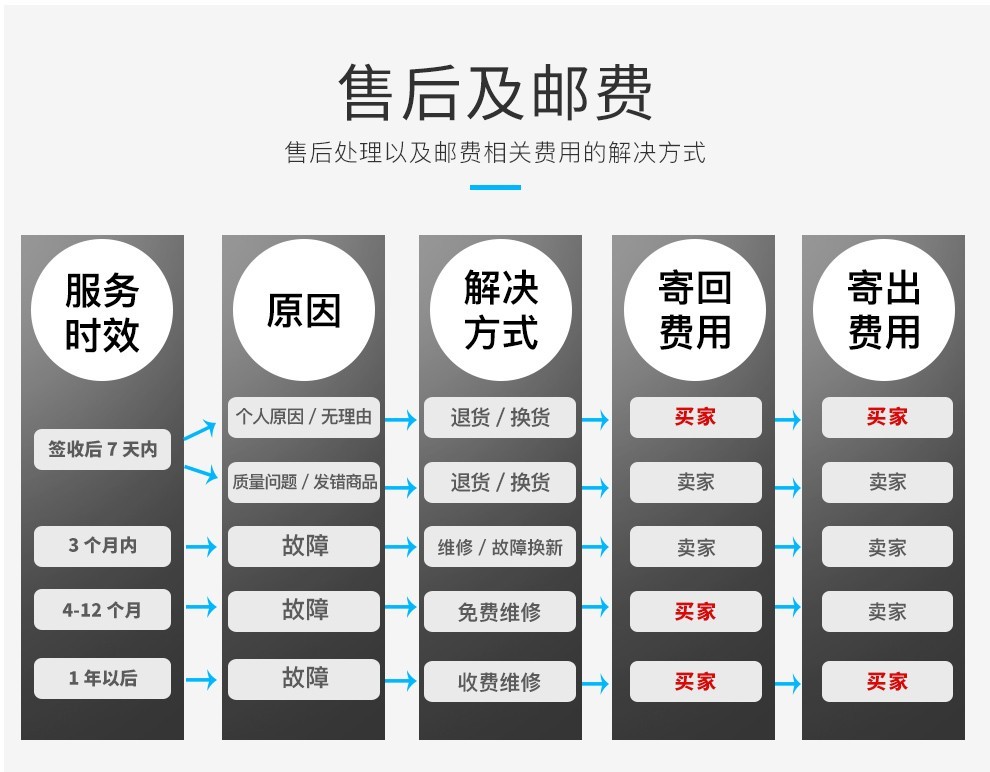 售后及邮费

售后处理以及邮费相关费用的解决方式

| 服务时效 | 原因 | 解决方式 | 寄回费用 | 寄出费用 |
|---|---|---|---|---|
| 签收后 7 天内 | 个人原因 / 无理由 | 退货 / 换货 | 买家 | 买家 |
| 签收后 7 天内 | 质量问题 / 发错商品 | 退货 / 换货 | 卖家 | 卖家 |
| 3 个月内 | 故障 | 维修 / 故障换新 | 卖家 | 卖家 |
| 4-12 个月 | 故障 | 免费维修 | 买家 | 卖家 |
| 1 年以后 | 故障 | 收费维修 | 买家 | 买家 |